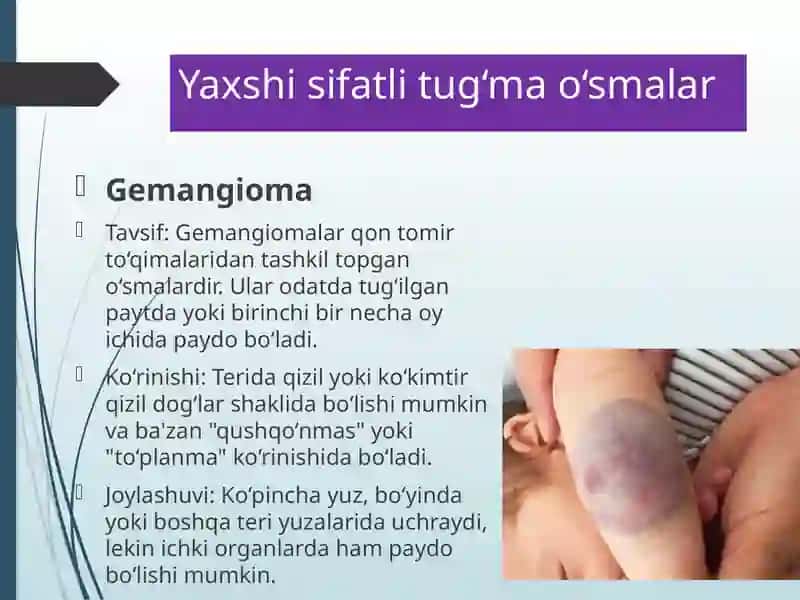 Yaxshi sifatli tug‘ma o‘smalar

Gemangioma

Tavsif: Gemangiomalar qon tomir to‘qimalaridan tashkil topgan o‘smalardir. Ular odatda tug‘ilgan paytda yoki birinchi bir necha oy ichida paydo bo‘ladi.

Ko‘rinishi: Terida qizil yoki ko‘kimtir qizil dog‘lar shaklida bo‘lishi mumkin va ba'zan "qushqo‘nmas" yoki "to‘planma" ko‘rinishida bo‘ladi.

Joylashuvi: Ko‘pincha yuz, bo‘yinda yoki boshqa teri yuzalarida uchraydi, lekin ichki organlarda ham paydo bo‘lishi mumkin.